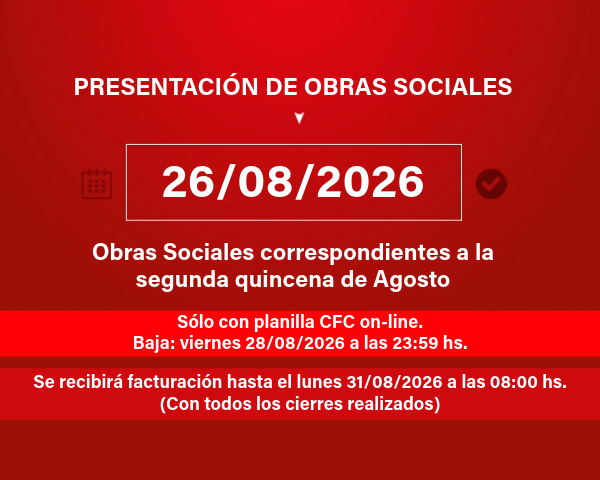 PRESENTACIÓN DE OBRAS SOCIALES

26/08/2026

Obras Sociales correspondientes a la segunda quincena de Agosto

Sólo con planilla CFC on-line.
Baja: viernes 28/08/2026 a las 23:59 hs.

Se recibirá facturación hasta el lunes 31/08/2026 a las 08:00 hs.
(Con todos los cierres realizados)